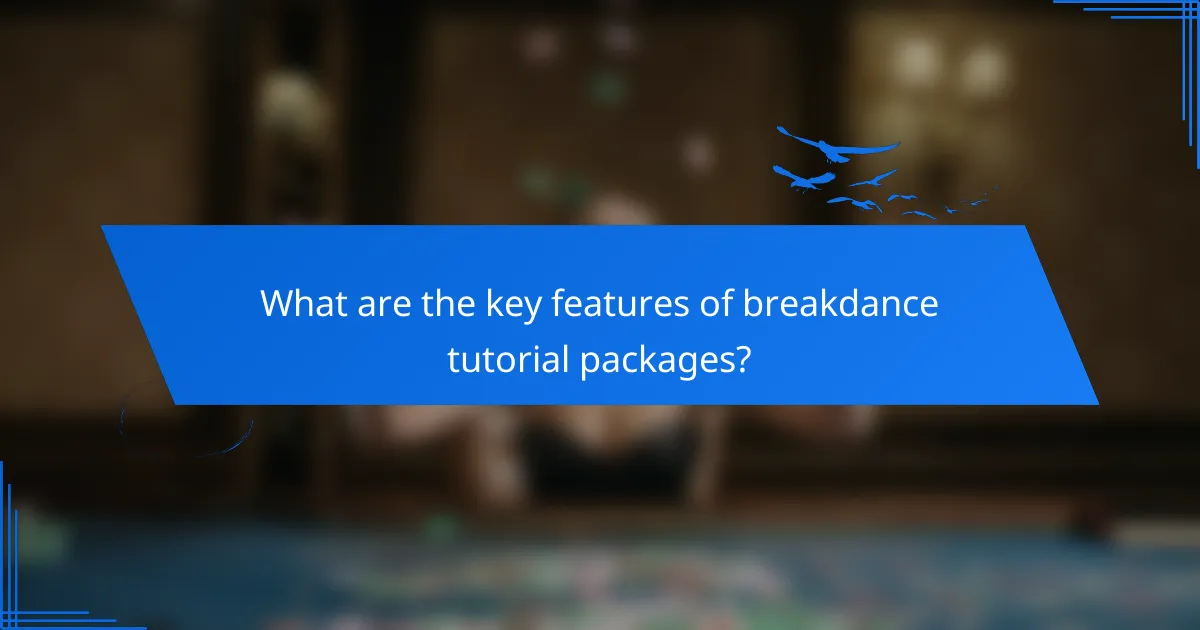 What are the key features of breakdance tutorial packages?